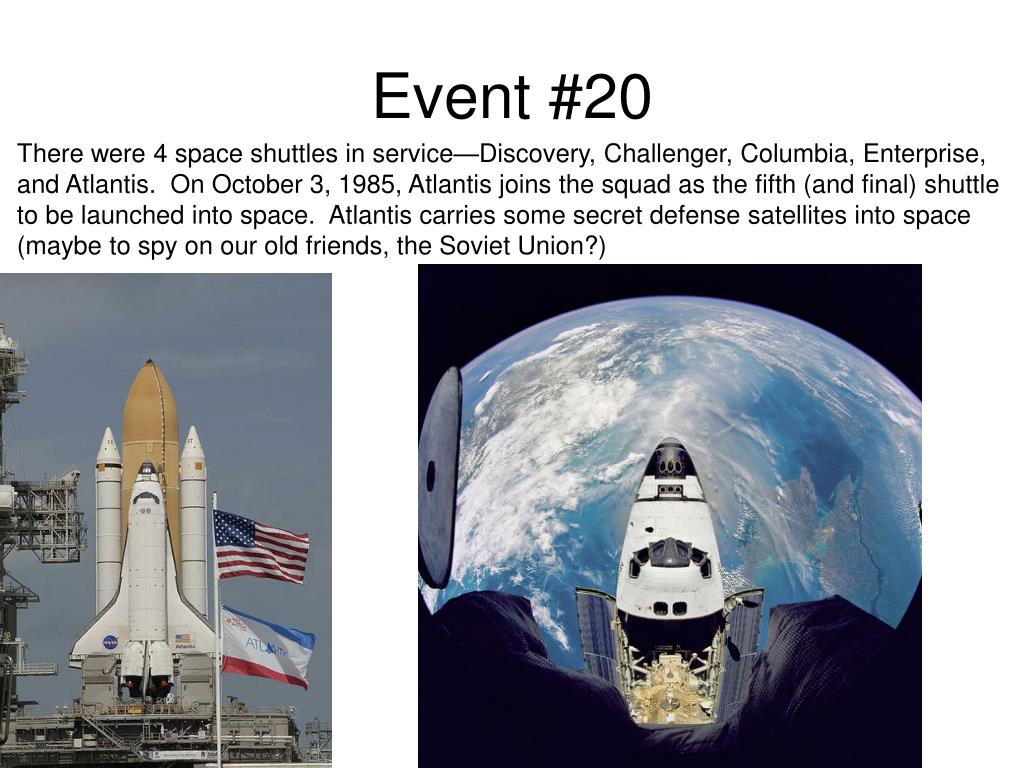 Event #20

There were 4 space shuttles in service—Discovery, Challenger, Columbia, Enterprise, and Atlantis. On October 3, 1985, Atlantis joins the squad as the fifth (and final) shuttle to be launched into space. Atlantis carries some secret defense satellites into space (maybe to spy on our old friends, the Soviet Union?)

NASA
Atlantis
ATLANTIS